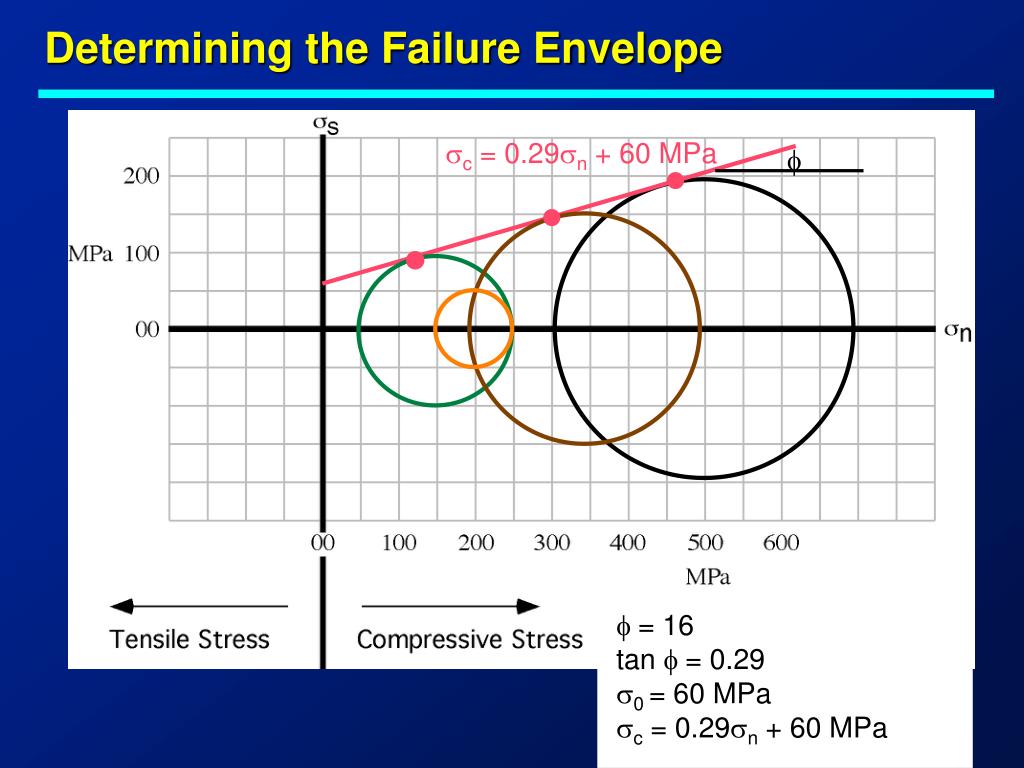 Determining the Failure Envelope

$\sigma_s$

$\sigma_c = 0.29\sigma_n + 60$ MPa

$\phi$

200

MPa 100

00

$\sigma_n$

00 100 200 300 400 500 600

MPa

Tensile Stress

Compressive Stress

$\phi = 16$
$\tan \phi = 0.29$
$\sigma_0 = 60$ MPa
$\sigma_c = 0.29\sigma_n + 60$ MPa